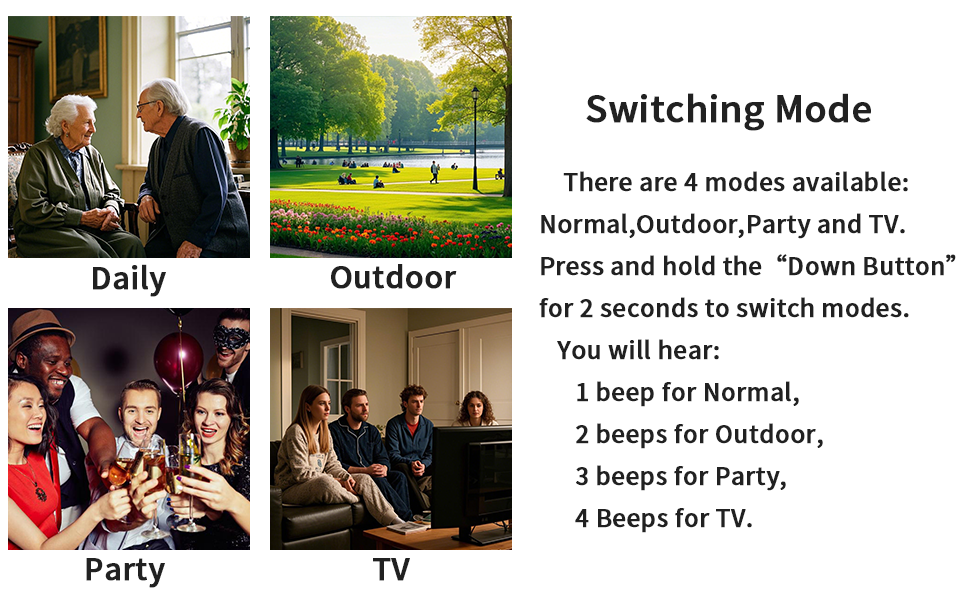 Daily

Outdoor

Party

TV

Switching Mode

There are 4 modes available: Normal,Outdoor,Party and TV. Press and hold the “Down Button” for 2 seconds to switch modes.

You will hear:

1 beep for Normal,

2 beeps for Outdoor,

3 beeps for Party,

4 Beeps for TV.